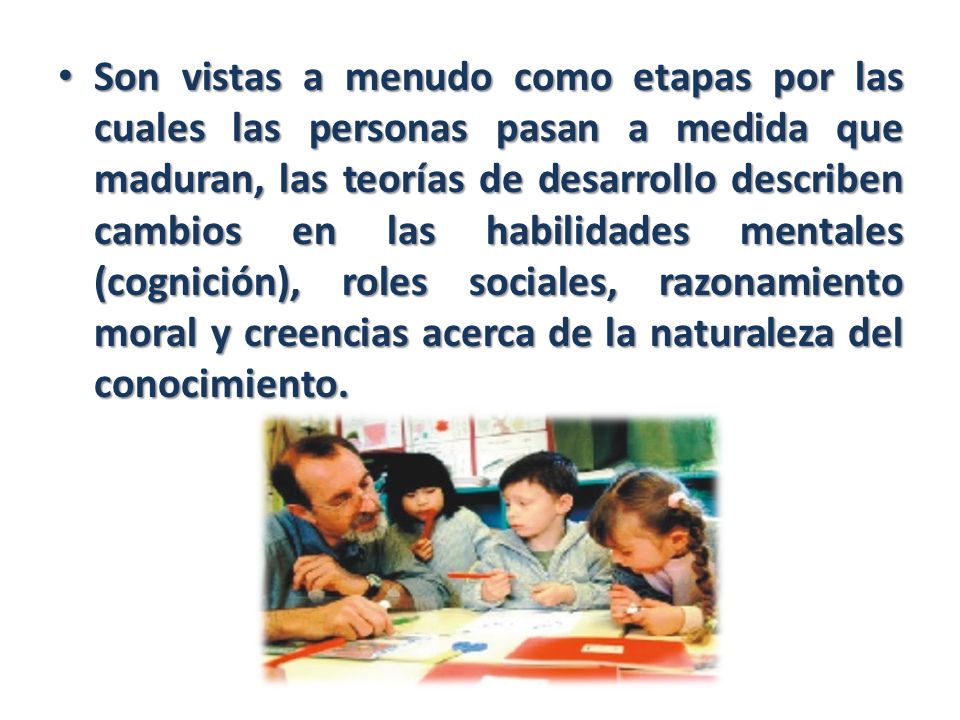 • Son vistas a menudo como etapas por las cuales las personas pasan a medida que maduran, las teorías de desarrollo describen cambios en las habilidades mentales (cognición), roles sociales, razonamiento moral y creencias acerca de la naturaleza del conocimiento.